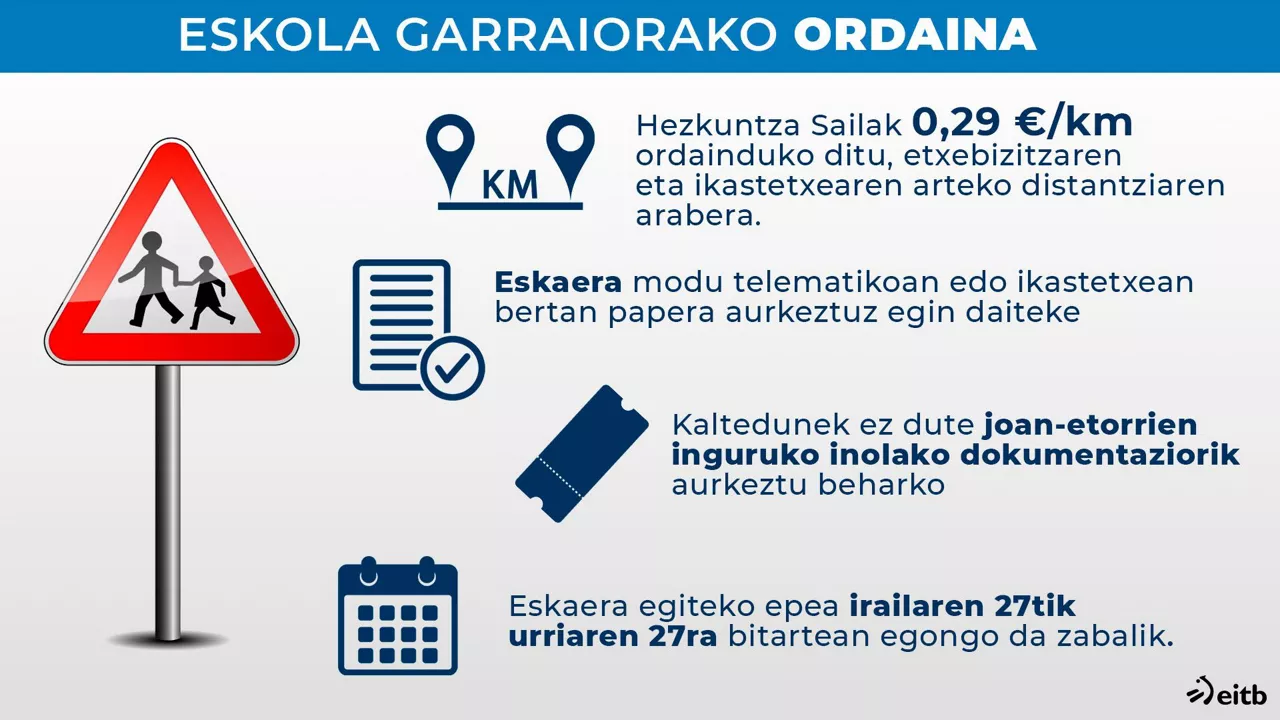 ESKOLA GARRAIORAKO ORDAINA

KM

Hezkuntza Sailak 0,29 €/km ordainduko ditu, etxebizitzaren eta ikastetxearen arteko distantziaren arabera.

Eskaera modu telematikoan edo ikastetxean bertan papera aurkeztuz egin daiteke

Kaltedunek ez dute joan-etorrien inguruko inolako dokumentaziorik aurkeztu beharko

Eskaera egiteko epea irailaren 27tik urriaren 27ra bitartean egongo da zabalik.

eitb